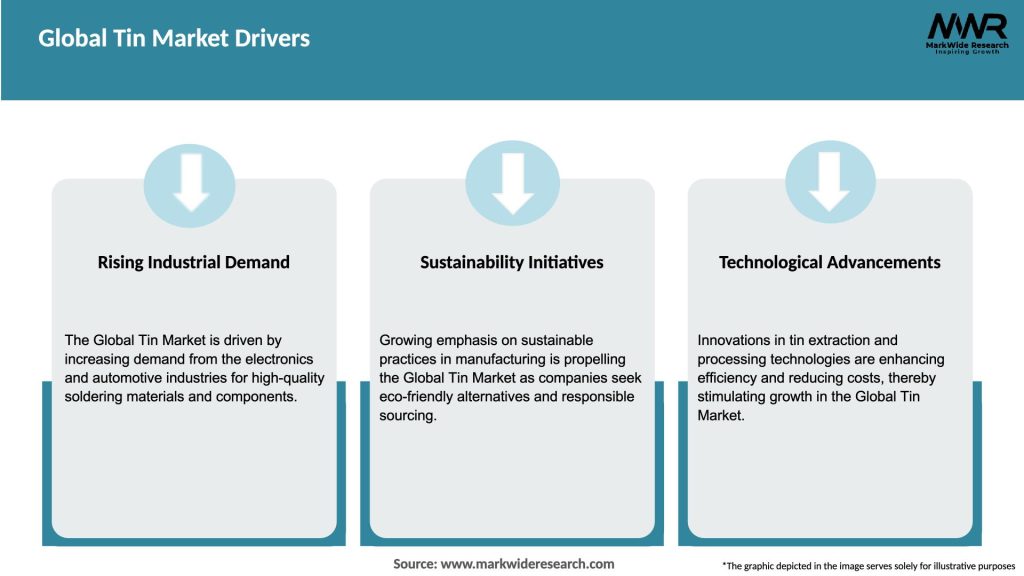 Global Tin Market Drivers

MWR
MarkWide Research
Inspiring Growth

Rising Industrial Demand

The Global Tin Market is driven by increasing demand from the electronics and automotive industries for high-quality soldering materials and components.

Sustainability Initiatives

Growing emphasis on sustainable practices in manufacturing is propelling the Global Tin Market as companies seek eco-friendly alternatives and responsible sourcing.

Technological Advancements

Innovations in tin extraction and processing technologies are enhancing efficiency and reducing costs, thereby stimulating growth in the Global Tin Market.

Source: www.markwideresearch.com

*The graphic depicted in the image serves solely for illustrative purposes